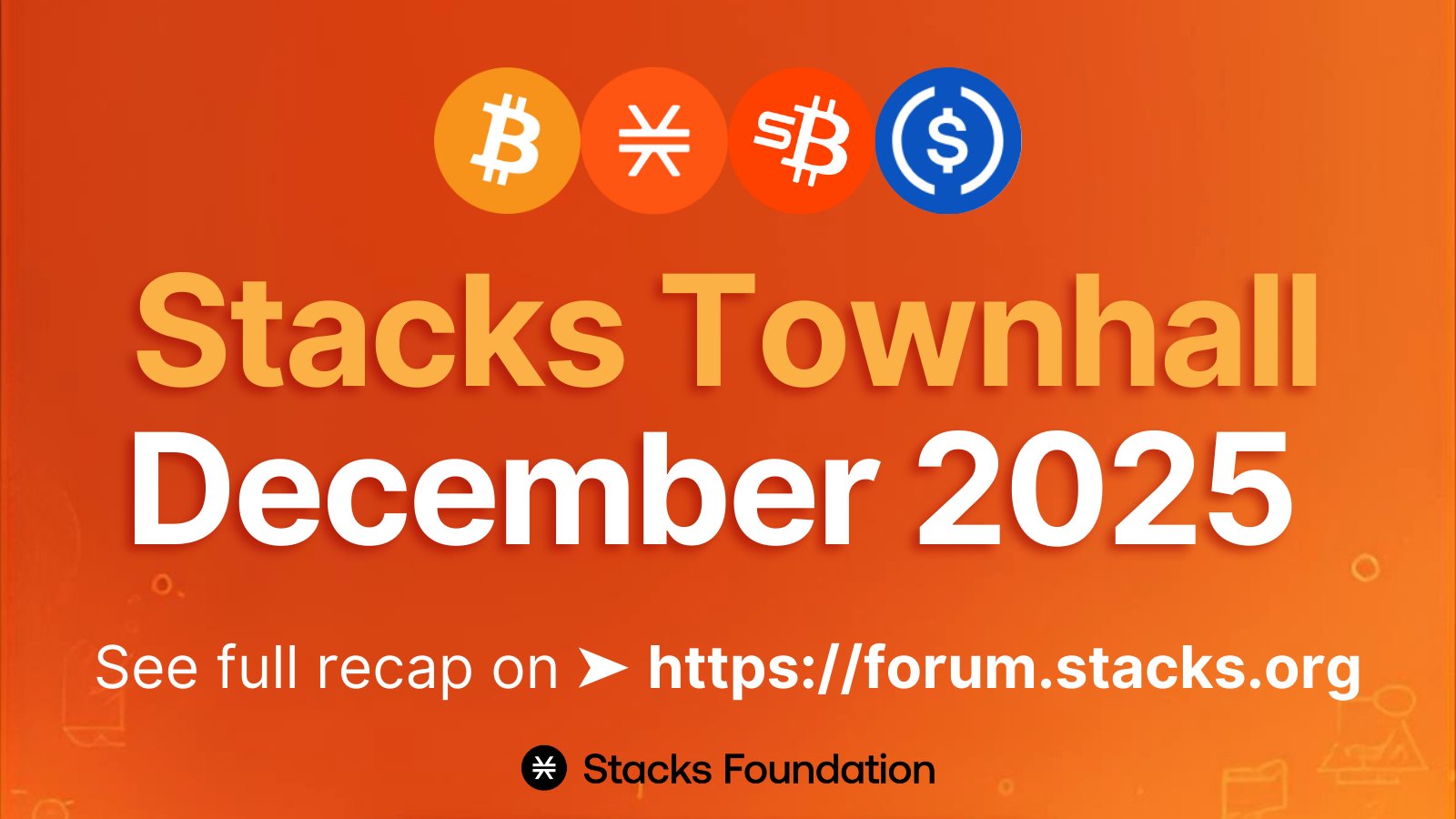 Stacks Townhall
December 2025

See full recap on ➤ https://forum.stacks.org

Stacks Foundation